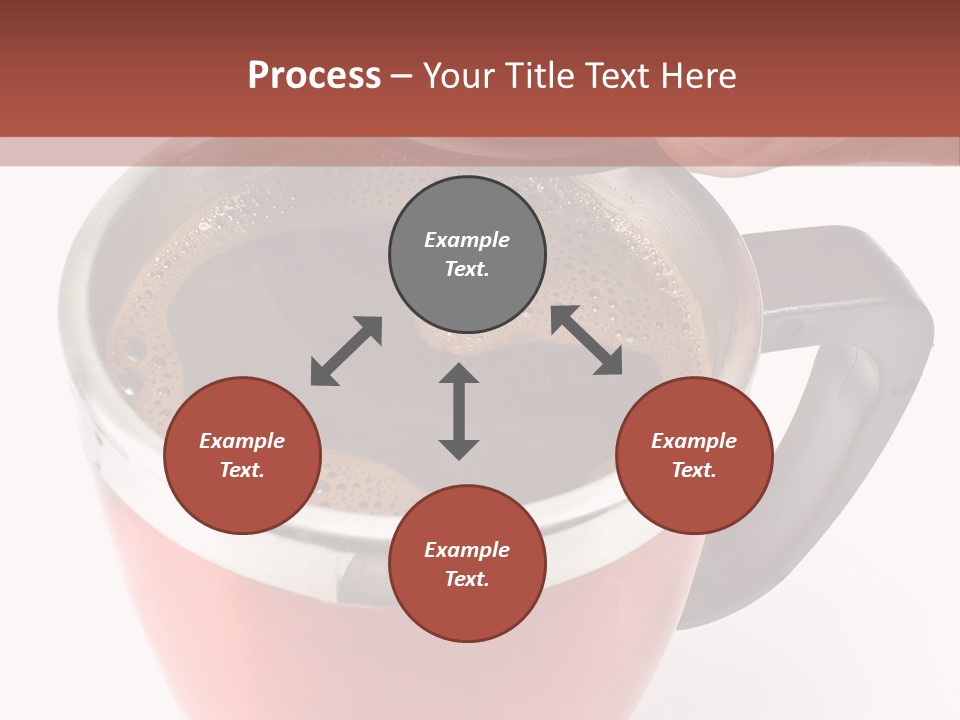 Process – Your Title Text Here

Example Text.

Example Text.

Example Text.

Example Text.